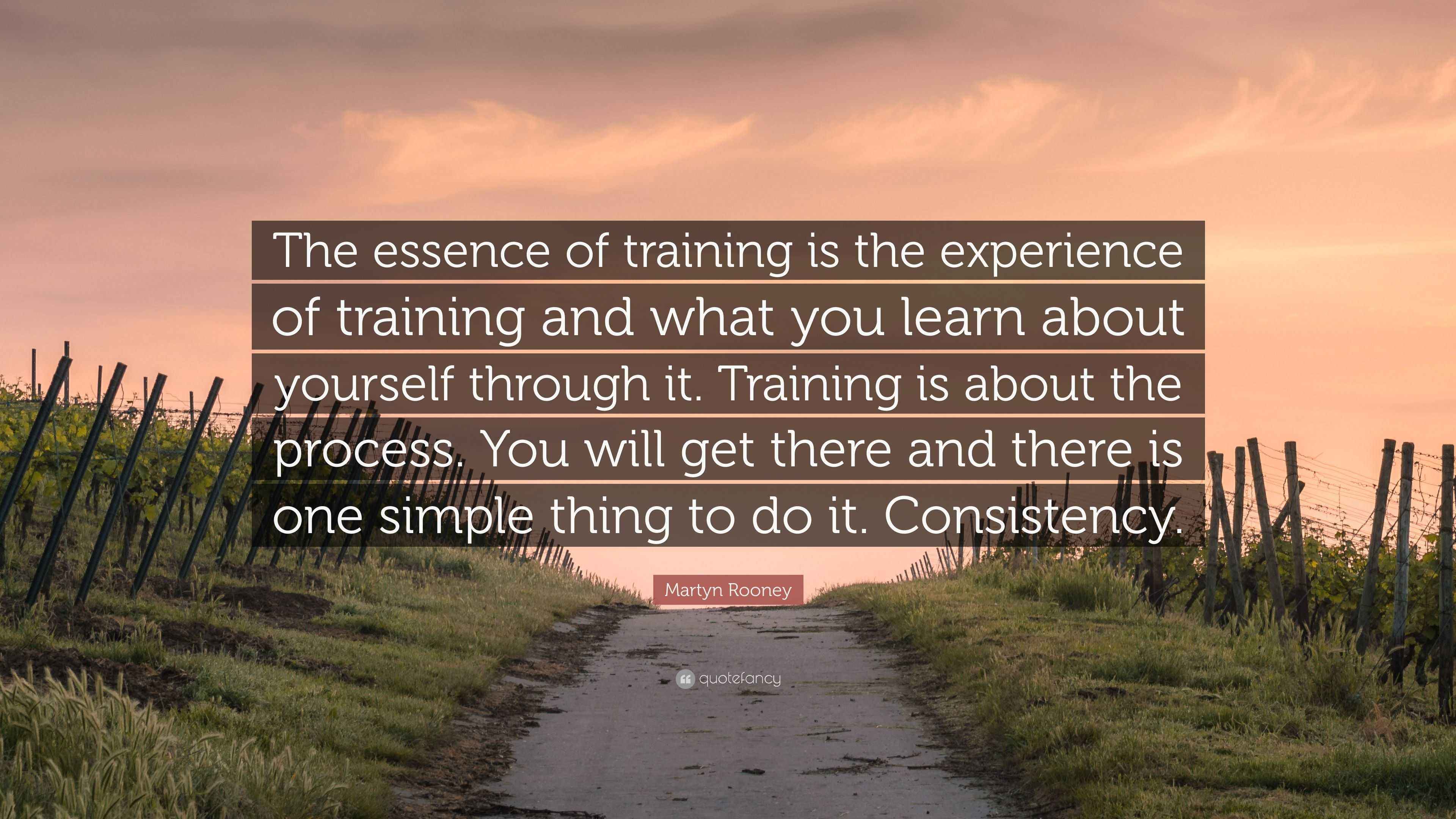 The essence of training is the experience of training and what you learn about yourself through it. Training is about the process. You will get there and there is one simple thing to do it. Consistency.

Martyn Rooney

quotefancy